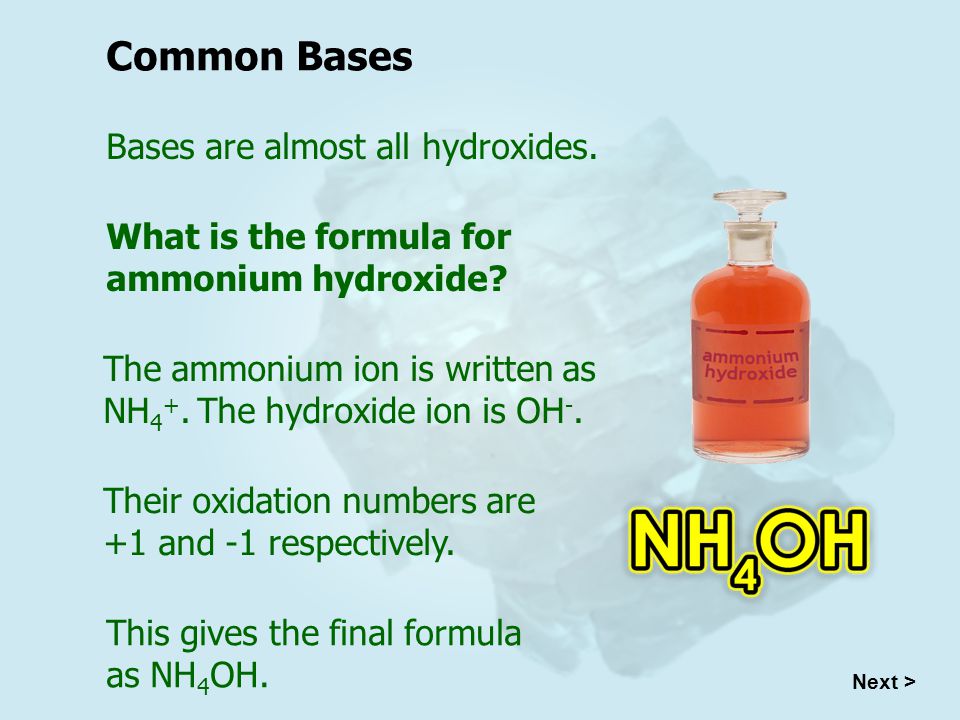 Common Bases

Bases are almost all hydroxides.

What is the formula for ammonium hydroxide?

The ammonium ion is written as $NH_4^+$. The hydroxide ion is $OH^-$.

Their oxidation numbers are +1 and -1 respectively.

This gives the final formula as $NH_4OH$.

ammonium hydroxide

$NH_4OH$

Next >